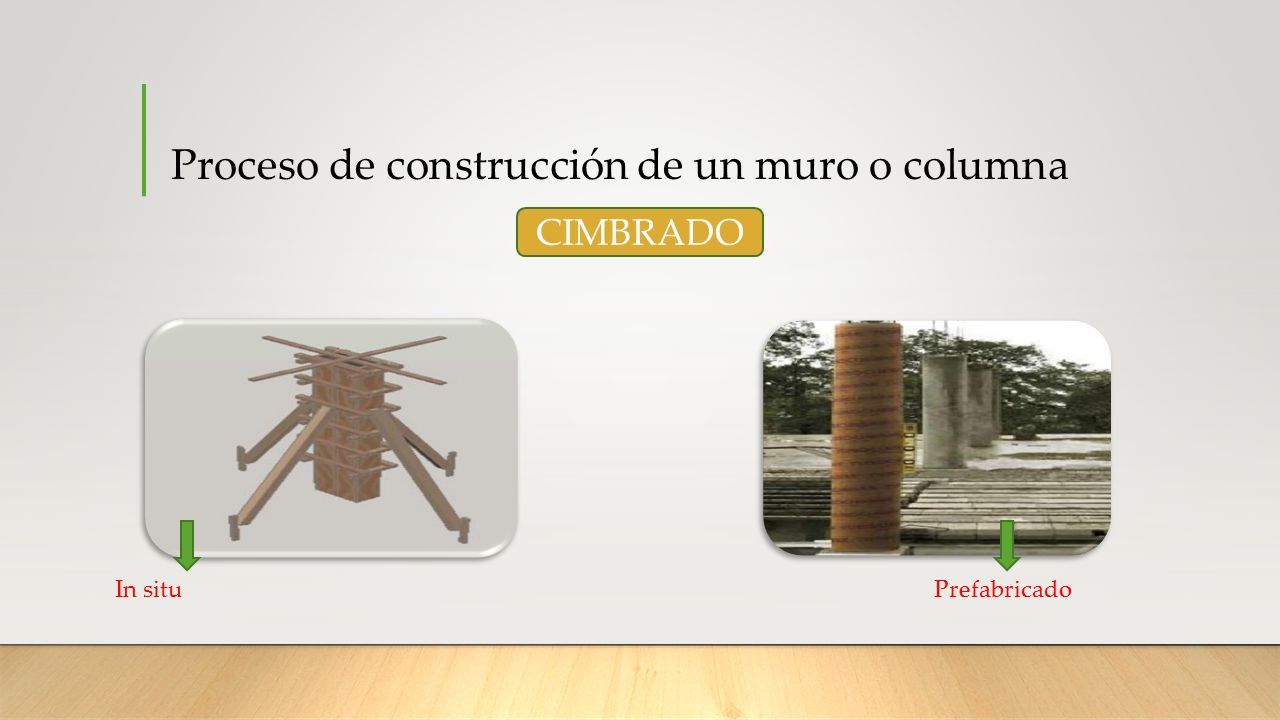 Proceso de construcción de un muro o columna

CIMBRADO

In situ

Prefabricado